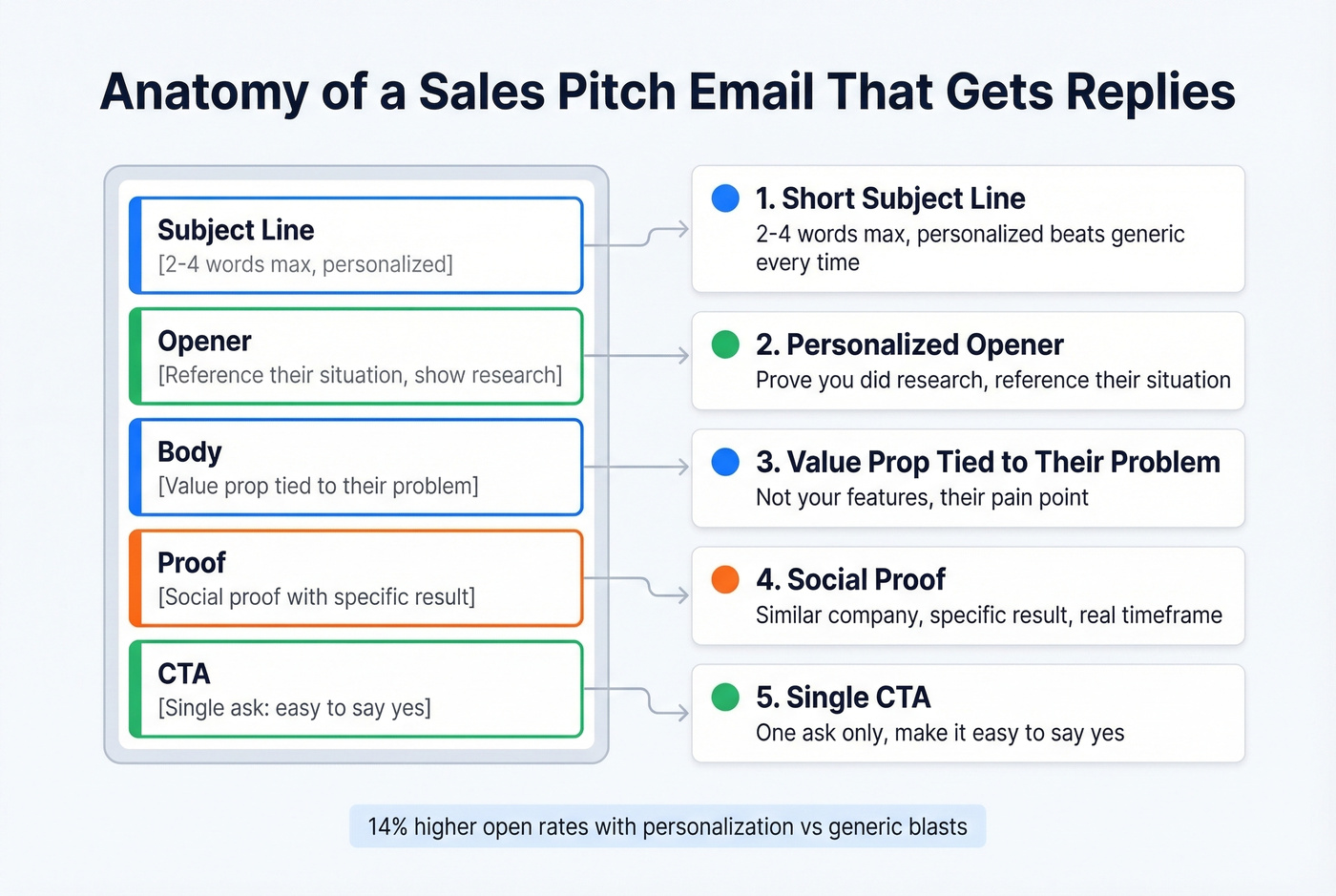 Anatomy of a Sales Pitch Email That Gets Replies

Subject Line
[2-4 words max, personalized]

Opener
[Reference their situation, show research]

Body
[Value prop tied to their problem]

Proof
[Social proof with specific result]

CTA
[Single ask: easy to say yes]

1. Short Subject Line
2-4 words max, personalized beats generic every time

2. Personalized Opener
Prove you did research, reference their situation

3. Value Prop Tied to Their Problem
Not your features, their pain point

4. Social Proof
Similar company, specific result, real timeframe

5. Single CTA
One ask only, make it easy to say yes

14% higher open rates with personalization vs generic blasts